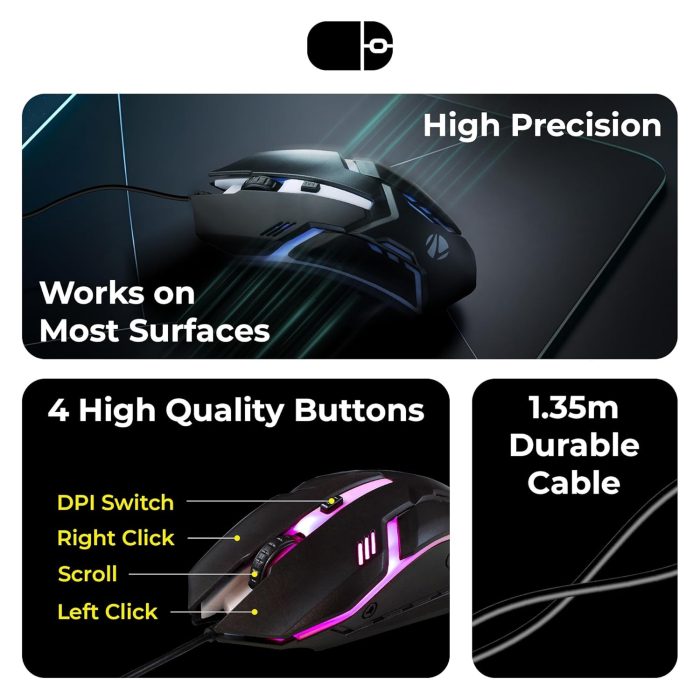 High Precision

Works on Most Surfaces

4 High Quality Buttons

DPI Switch
Right Click
Scroll
Left Click

1.35m Durable Cable